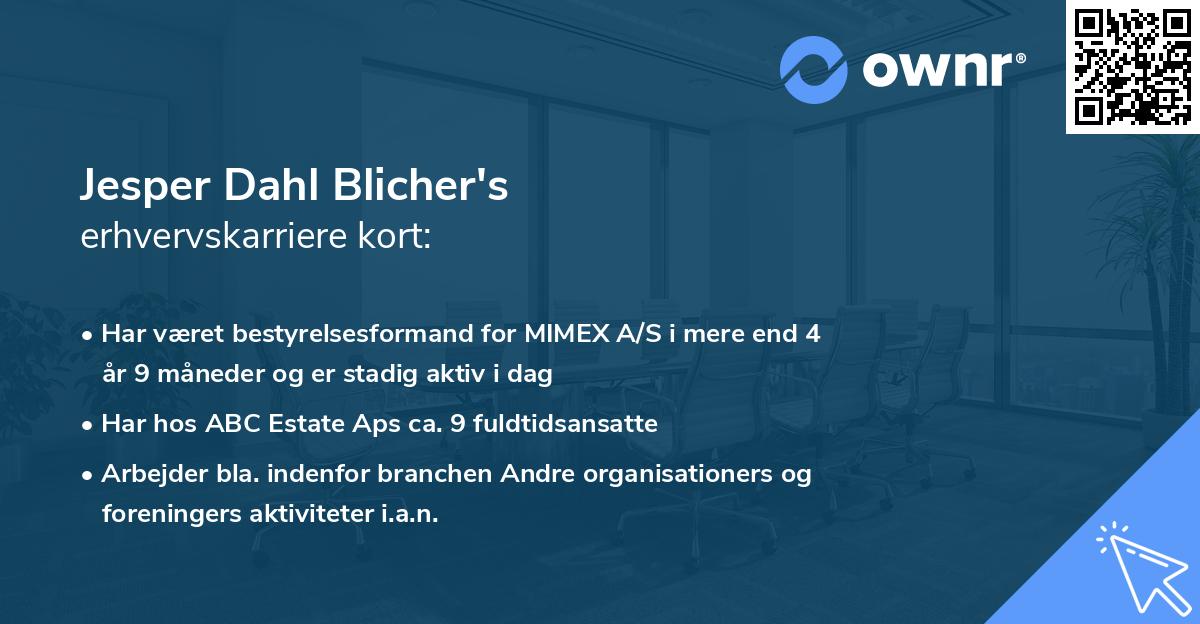 ownr®

Jesper Dahl Blicher's
erhvervskarriere kort:

• Har været bestyrelsesformand for MIMEX A/S i mere end 4 år 9 måneder og er stadig aktiv i dag
• Har hos ABC Estate Aps ca. 9 fuldtidsansatte
• Arbejder bla. indenfor branchen Andre organisationers og foreningers aktiviteter i.a.n.